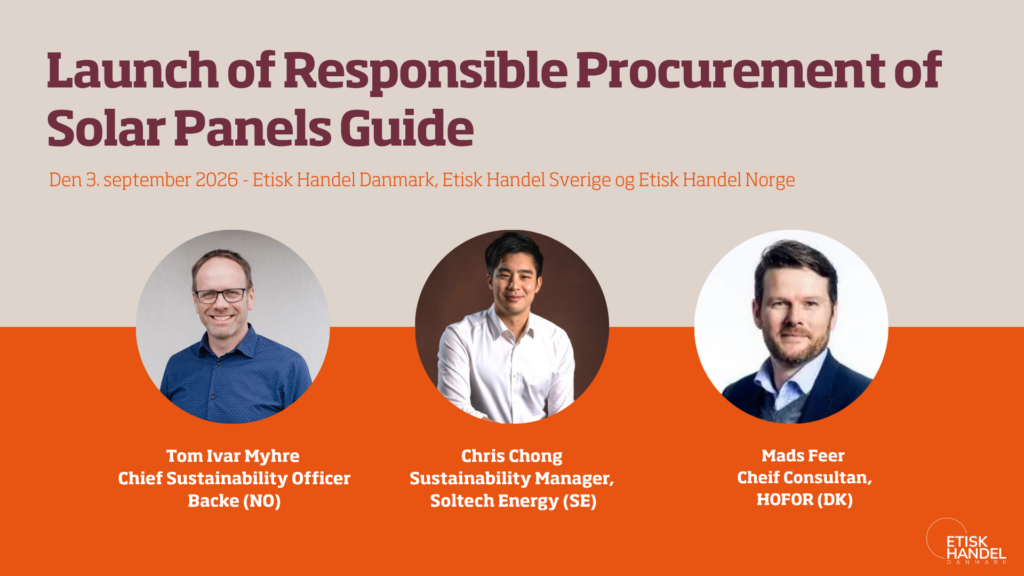 Launch of Responsible Procurement of Solar Panels Guide

Den 3. september 2026 - Etisk Handel Danmark, Etisk Handel Sverige og Etisk Handel Norge

Tom Ivar Myhre
Chief Sustainability Officer
Backe (NO)

Chris Chong
Sustainability Manager,
Soltech Energy (SE)

Mads Feer
Cheif Consultan,
HOFOR (DK)

ETISK HANDEL DANMARK